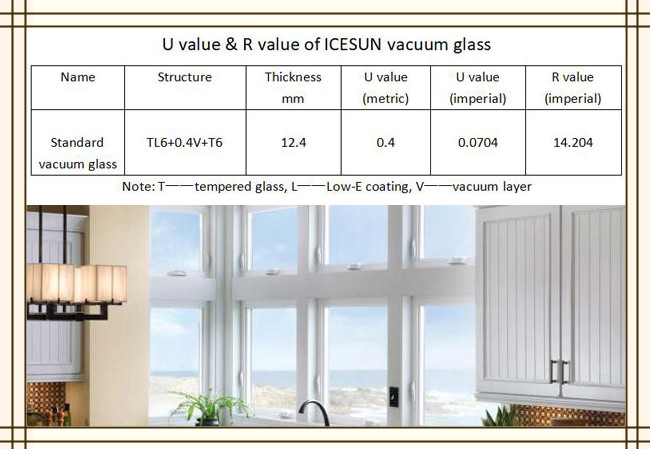 U value & R value of ICESUN vacuum glass

| Name | Structure | Thickness mm | U value (metric) | U value (imperial) | R value (imperial) |
|---|---|---|---|---|---|
| Standard vacuum glass | TL6+0.4V+T6 | 12.4 | 0.4 | 0.0704 | 14.204 |

Note: T——tempered glass, L——Low-E coating, V——vacuum layer